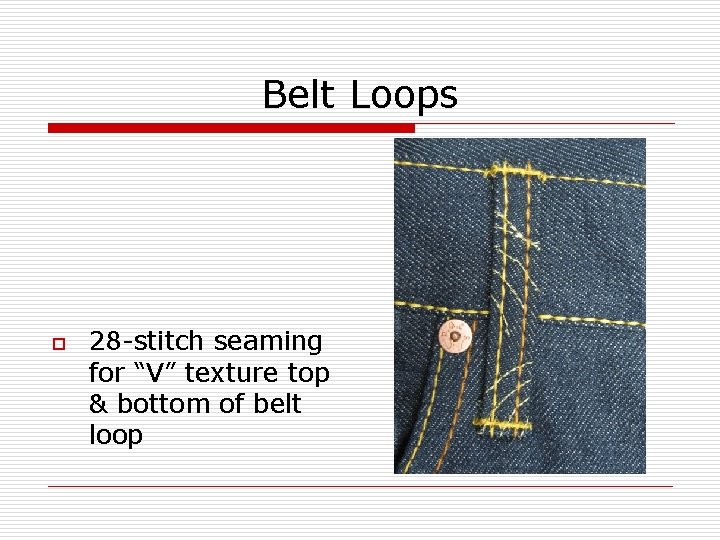 Belt Loops

28-stitch seaming for “V” texture top & bottom of belt loop